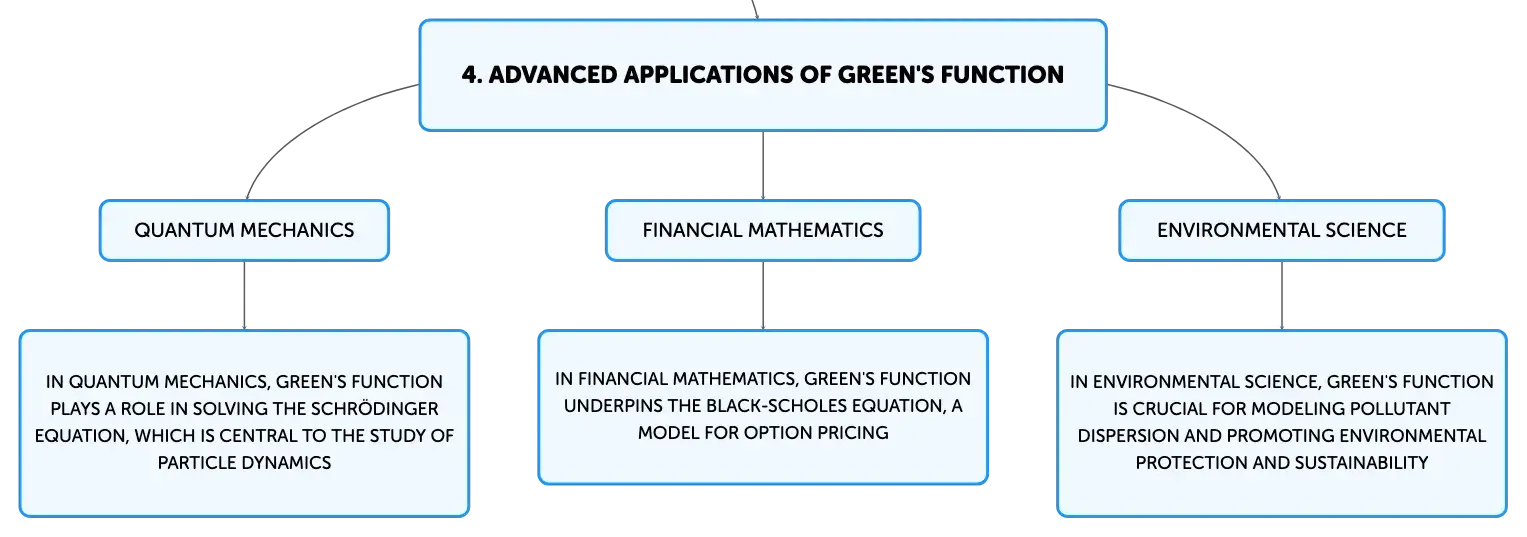 4. ADVANCED APPLICATIONS OF GREEN'S FUNCTION

QUANTUM MECHANICS

FINANCIAL MATHEMATICS

ENVIRONMENTAL SCIENCE

IN QUANTUM MECHANICS, GREEN'S FUNCTION PLAYS A ROLE IN SOLVING THE SCHRÖDINGER EQUATION, WHICH IS CENTRAL TO THE STUDY OF PARTICLE DYNAMICS

IN FINANCIAL MATHEMATICS, GREEN'S FUNCTION UNDERPINS THE BLACK-SCHOLES EQUATION, A MODEL FOR OPTION PRICING

IN ENVIRONMENTAL SCIENCE, GREEN'S FUNCTION IS CRUCIAL FOR MODELING POLLUTANT DISPERSION AND PROMOTING ENVIRONMENTAL PROTECTION AND SUSTAINABILITY